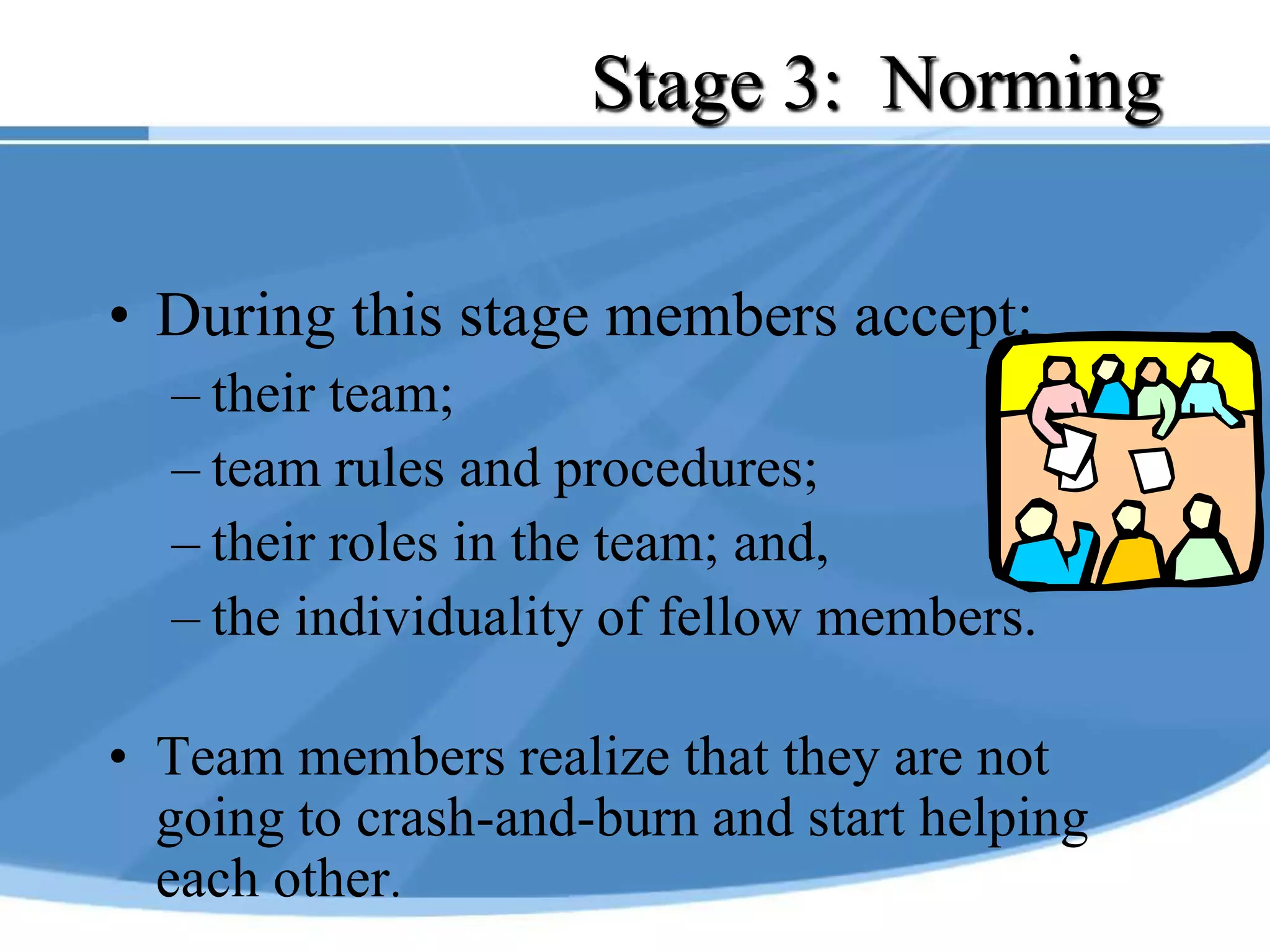 Stage 3: Norming

• During this stage members accept:
– their team;
– team rules and procedures;
– their roles in the team; and,
– the individuality of fellow members.

• Team members realize that they are not going to crash-and-burn and start helping each other.